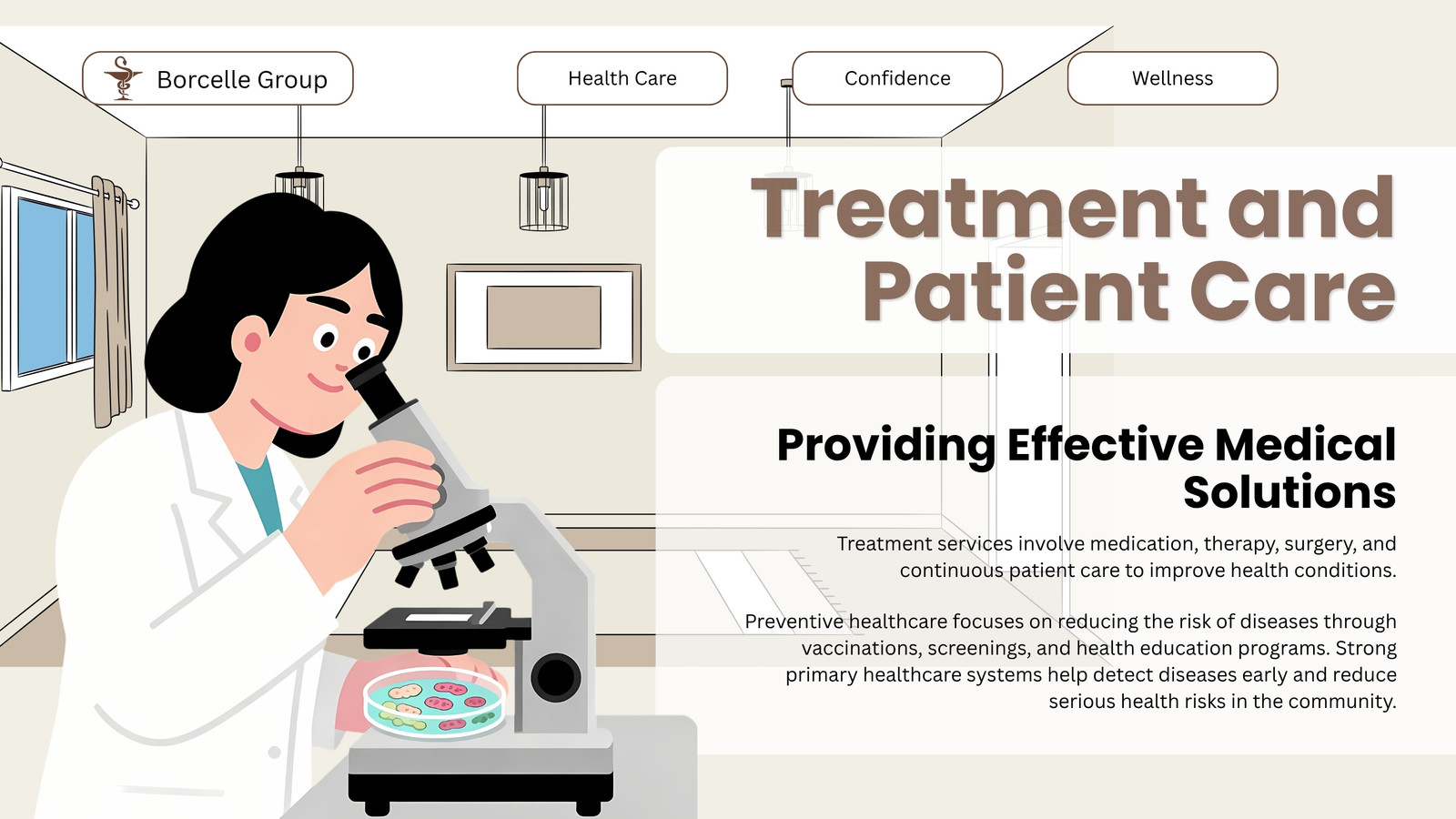 Borcelle Group

Health Care

Confidence

Wellness

Treatment and Patient Care

Providing Effective Medical Solutions

Treatment services involve medication, therapy, surgery, and continuous patient care to improve health conditions.

Preventive healthcare focuses on reducing the risk of diseases through vaccinations, screenings, and health education programs. Strong primary healthcare systems help detect diseases early and reduce serious health risks in the community.